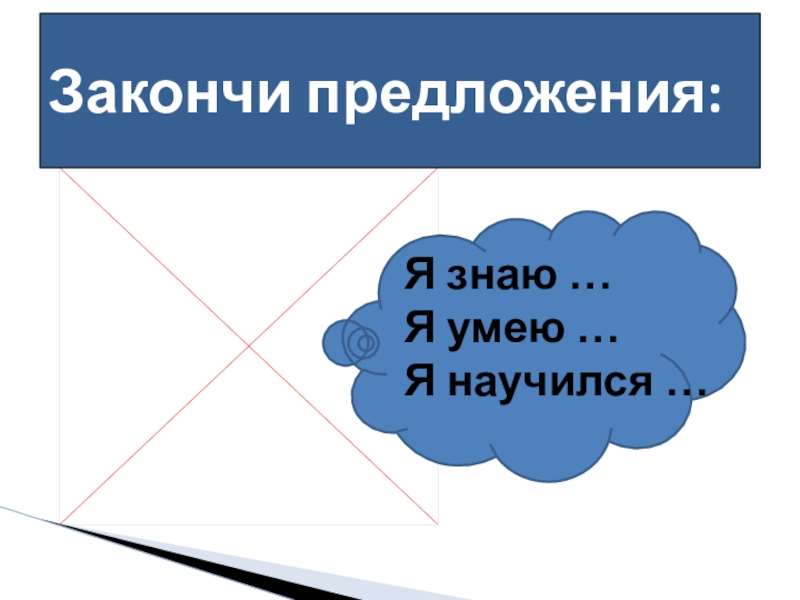 Закончи предложения:

Я знаю …
Я умею …
Я научился …